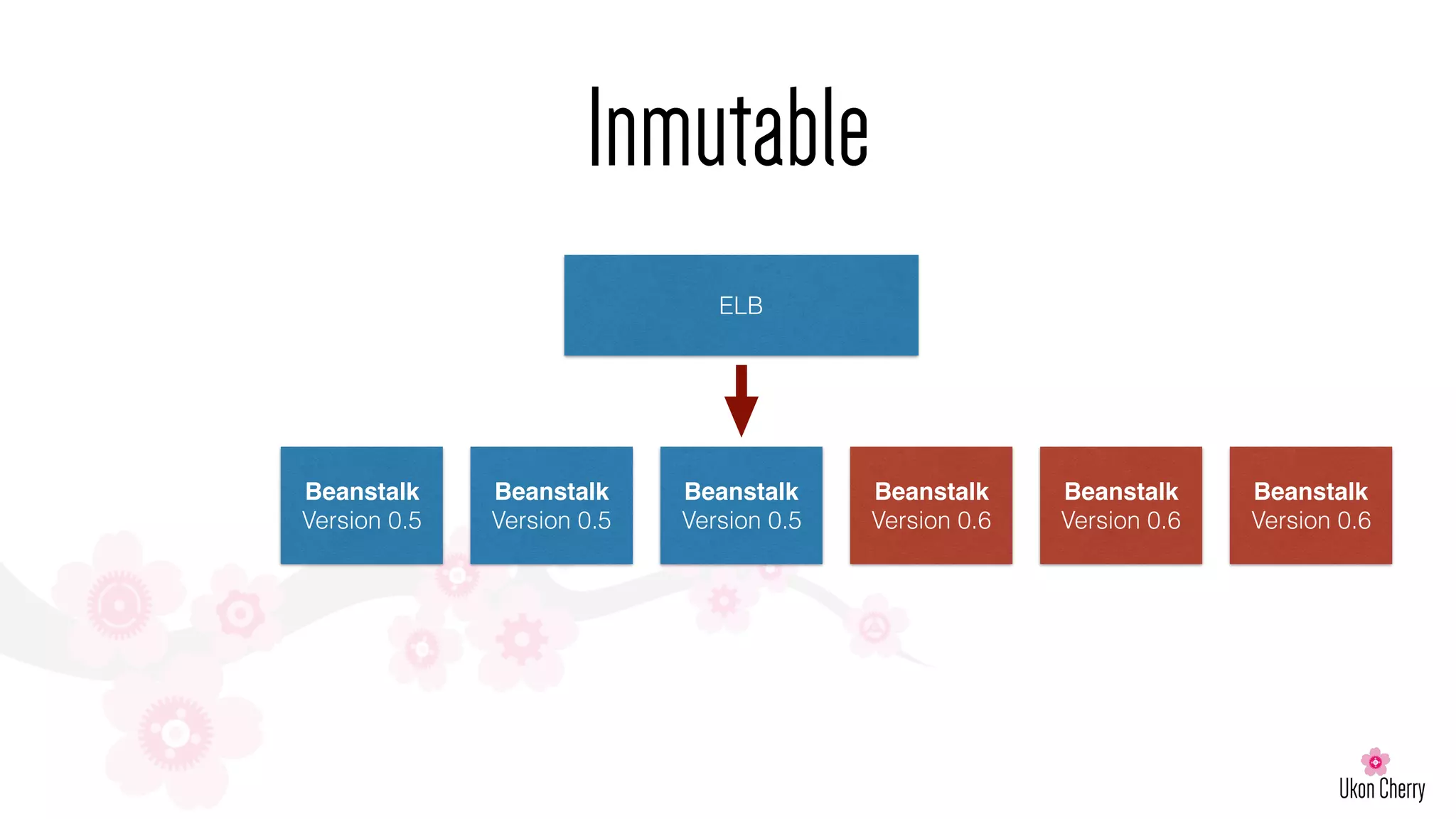 Inmutable

ELB

Beanstalk
Version 0.5

Beanstalk
Version 0.5

Beanstalk
Version 0.5

Beanstalk
Version 0.6

Beanstalk
Version 0.6

Beanstalk
Version 0.6

Ukon Cherry